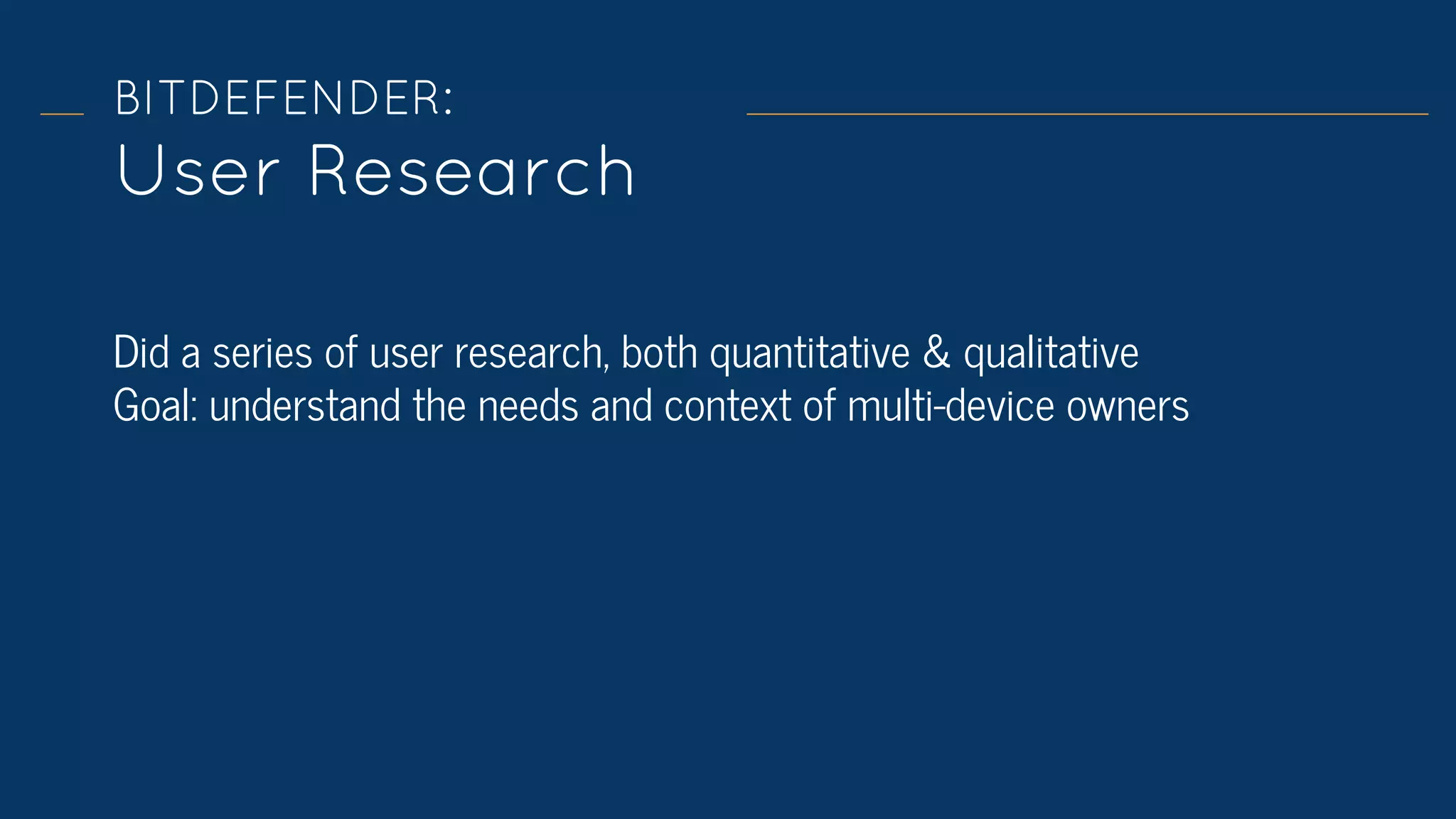 BITDEFENDER:
User Research

Did a series of user research, both quantitative & qualitative
Goal: understand the needs and context of multi-device owners